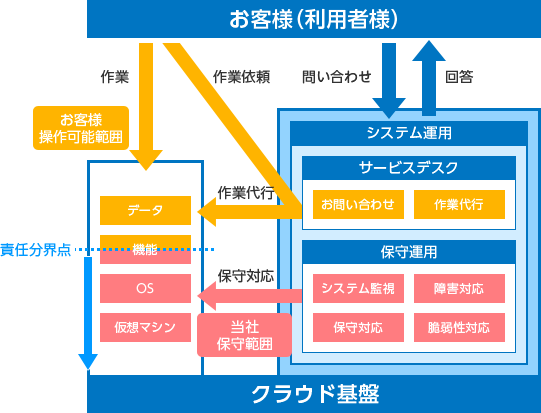 お客様（利用者様）

作業

作業依頼

問い合わせ

回答

お客様
操作可能範囲

システム運用

サービスデスク

お問い合わせ

作業代行

作業代行

データ

責任分界点

機能

保守運用

保守対応

OS

システム監視

障害対応

仮想マシン

当社
保守範囲

保守対応

脆弱性対応

クラウド基盤